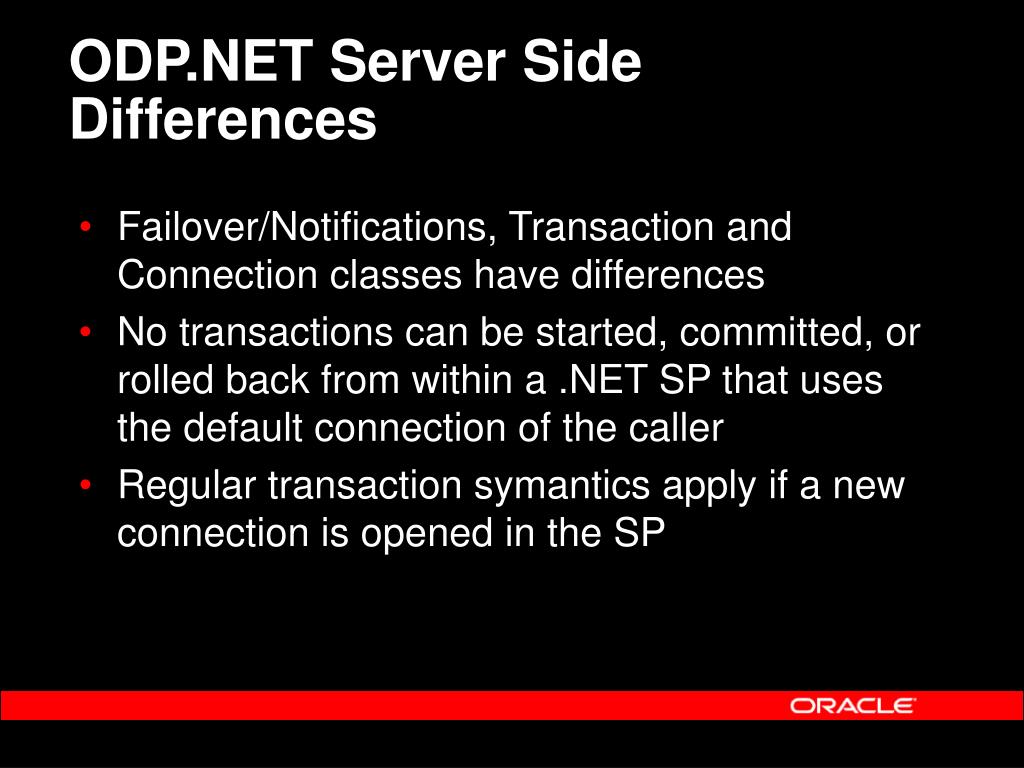 ODP.NET Server Side Differences

• Failover/Notifications, Transaction and Connection classes have differences
• No transactions can be started, committed, or rolled back from within a .NET SP that uses the default connection of the caller
• Regular transaction symantics apply if a new connection is opened in the SP

ORACLE